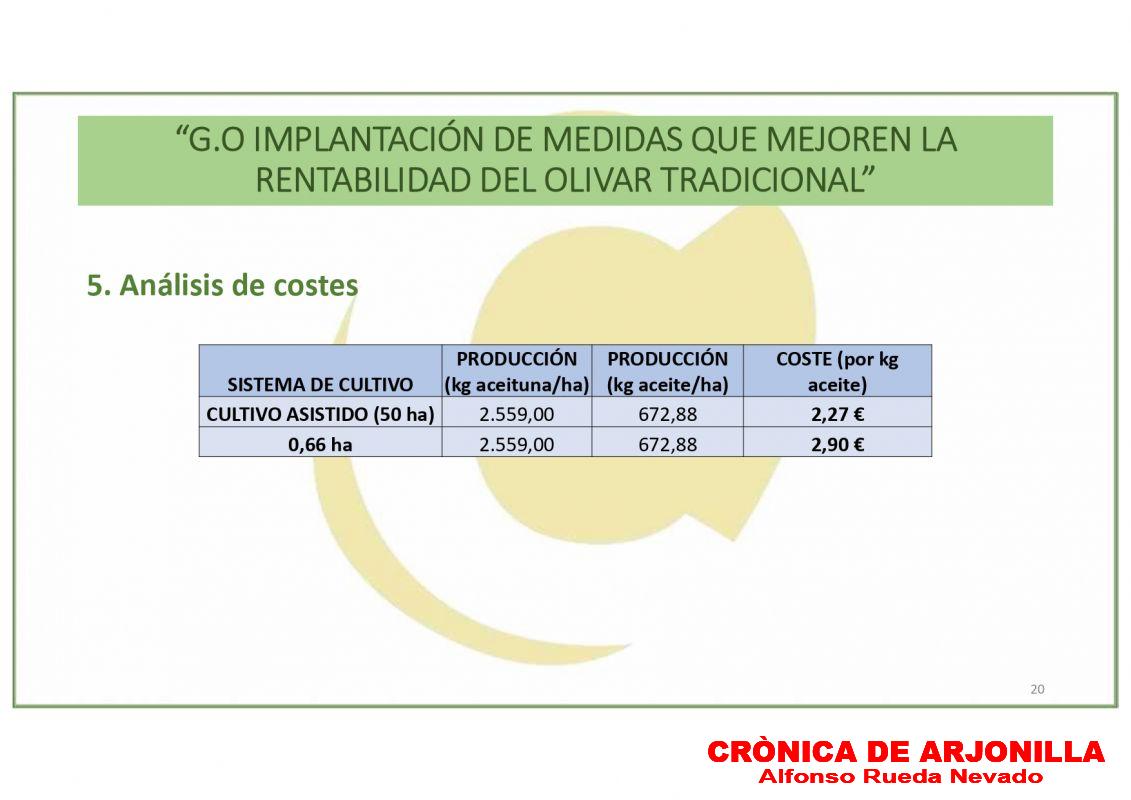 “G.O IMPLANTACIÓN DE MEDIDAS QUE MEJOREN LA RENTABILIDAD DEL OLIVAR TRADICIONAL”

5. Análisis de costes

| SISTEMA DE CULTIVO | PRODUCCIÓN (kg aceituna/ha) | PRODUCCIÓN (kg aceite/ha) | COSTE (por kg aceite) |
|---|---|---|---|
| CULTIVO ASISTIDO (50 ha) | 2.559,00 | 672,88 | 2,27 € |
| 0,66 ha | 2.559,00 | 672,88 | 2,90 € |

20

CRÒNICA DE ARJONILLA
Alfonso Rueda Nevado